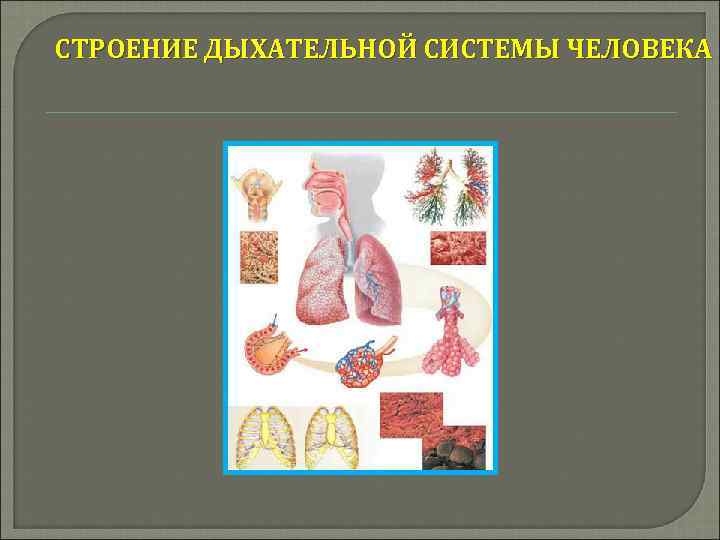 СТРОЕНИЕ ДЫХАТЕЛЬНОЙ СИСТЕМЫ ЧЕЛОВЕКА